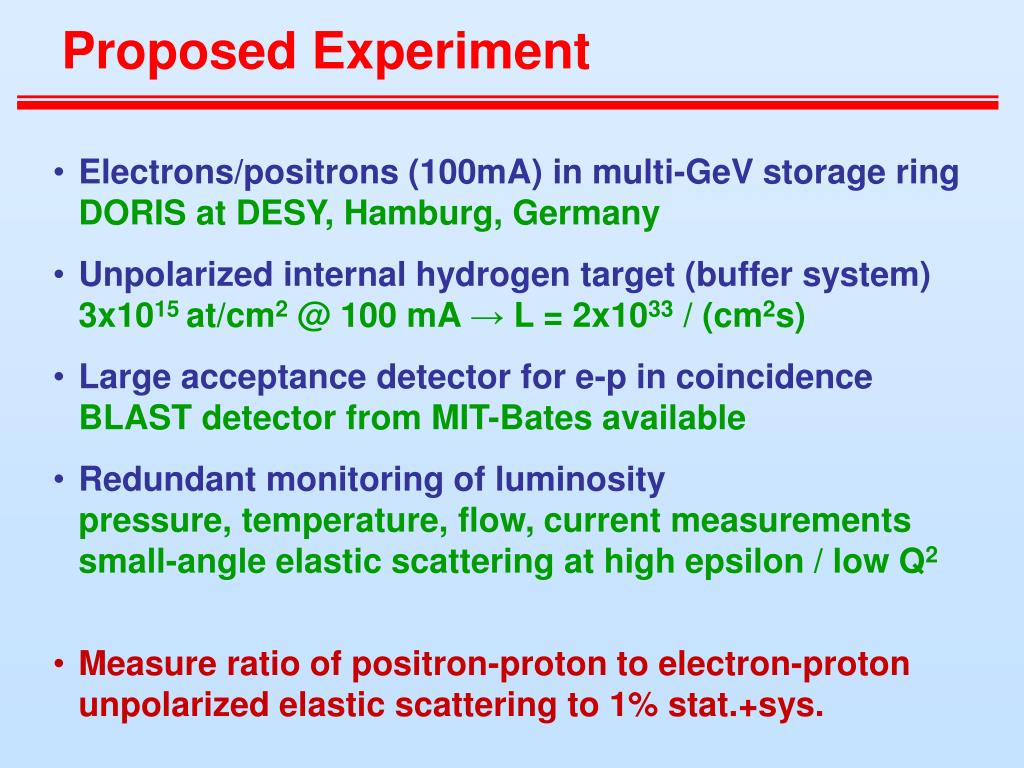 Proposed Experiment

• Electrons/positrons (100mA) in multi-GeV storage ring
DORIS at DESY, Hamburg, Germany

• Unpolarized internal hydrogen target (buffer system)
$3x10^{15}$ at/cm$^2$ @ 100 mA → L = $2x10^{33}$ / (cm$^2$s)

• Large acceptance detector for e-p in coincidence
BLAST detector from MIT-Bates available

• Redundant monitoring of luminosity
pressure, temperature, flow, current measurements
small-angle elastic scattering at high epsilon / low $Q^2$

• Measure ratio of positron-proton to electron-proton unpolarized elastic scattering to 1% stat.+sys.